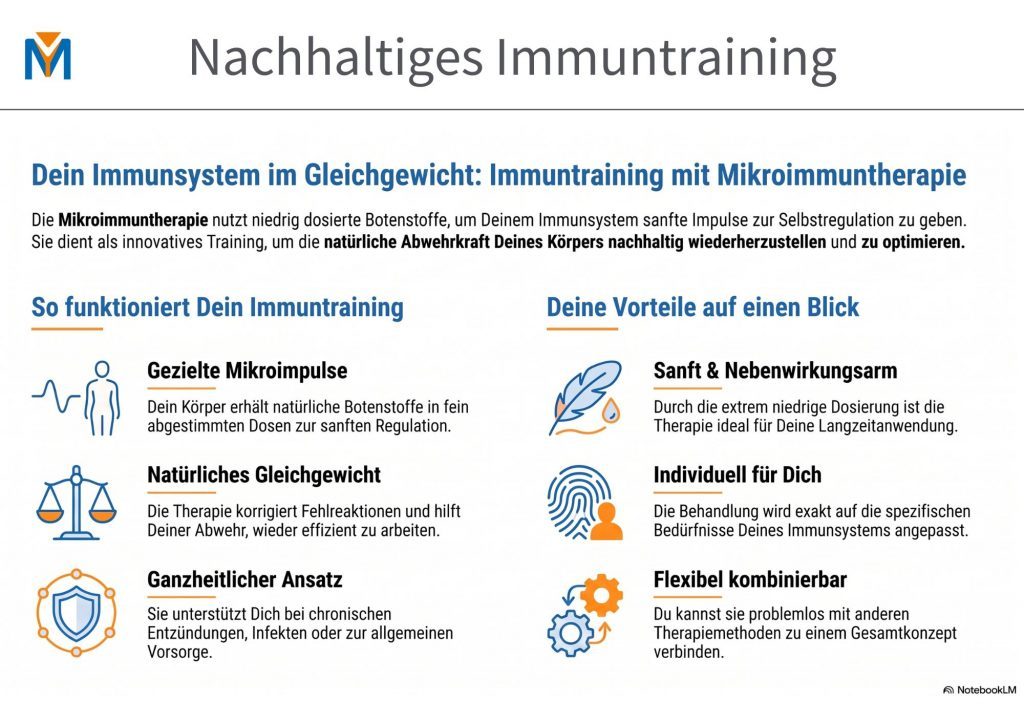 Nachhaltiges Immuntraining

Dein Immunsystem im Gleichgewicht: Immuntraining mit Mikroimmuntherapie

Die Mikroimmuntherapie nutzt niedrig dosierte Botenstoffe, um Deinem Immunsystem sanfte Impulse zur Selbstregulation zu geben. Sie dient als innovatives Training, um die natürliche Abwehrkraft Deines Körpers nachhaltig wiederherzustellen und zu optimieren.

So funktioniert Dein Immuntraining

Gezielte Mikroimpulse

Dein Körper erhält natürliche Botenstoffe in fein abgestimmten Dosen zur sanften Regulation.

Natürliches Gleichgewicht

Die Therapie korrigiert Fehlreaktionen und hilft Deiner Abwehr, wieder effizient zu arbeiten.

Ganzheitlicher Ansatz

Sie unterstützt Dich bei chronischen Entzündungen, Infekten oder zur allgemeinen Vorsorge.

Deine Vorteile auf einen Blick

Sanft & Nebenwirkungsarm

Durch die extrem niedrige Dosierung ist die Therapie ideal für Deine Langzeitanwendung.

Individuell für Dich

Die Behandlung wird exakt auf die spezifischen Bedürfnisse Deines Immunsystems angepasst.

Flexibel kombinierbar

Du kannst sie problemlos mit anderen Therapiemethoden zu einem Gesamtkonzept verbinden.

NotebookLM